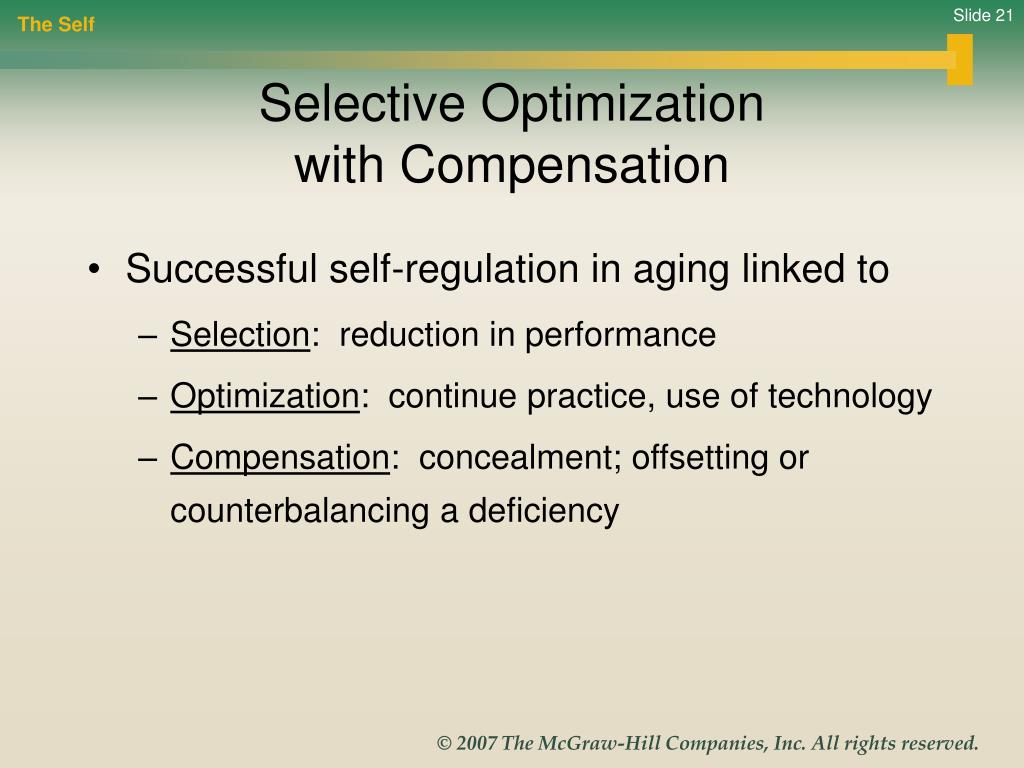 The Self

Slide 21

Selective Optimization with Compensation

• Successful self-regulation in aging linked to
– Selection: reduction in performance
– Optimization: continue practice, use of technology
– Compensation: concealment; offsetting or counterbalancing a deficiency

© 2007 The McGraw-Hill Companies, Inc. All rights reserved.